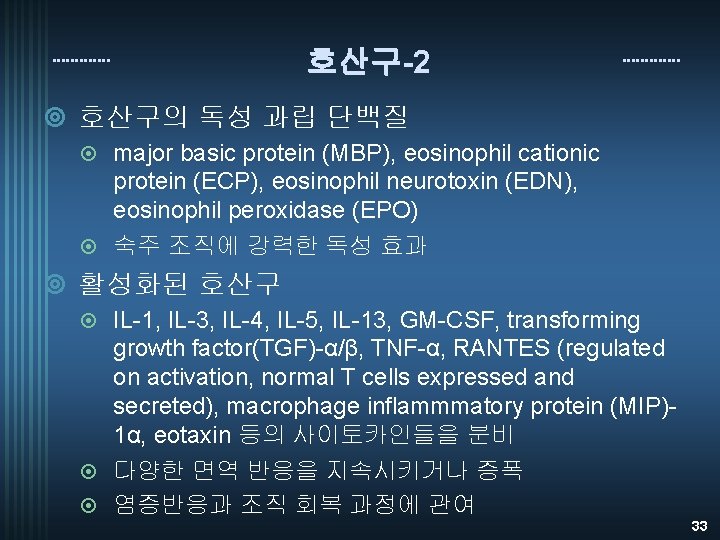 호산구-2

호산구의 독성 과립 단백질

major basic protein (MBP), eosinophil cationic protein (ECP), eosinophil neurotoxin (EDN), eosinophil peroxidase (EPO)

숙주 조직에 강력한 독성 효과

활성화된 호산구

IL-1, IL-3, IL-4, IL-5, IL-13, GM-CSF, transforming growth factor(TGF)-α/β, TNF-α, RANTES (regulated on activation, normal T cells expressed and secreted), macrophage inflammmatory protein (MIP)-1α, eotaxin 등의 사이토카인들을 분비

다양한 면역 반응을 지속시키거나 증폭

염증반응과 조직 회복 과정에 관여

33